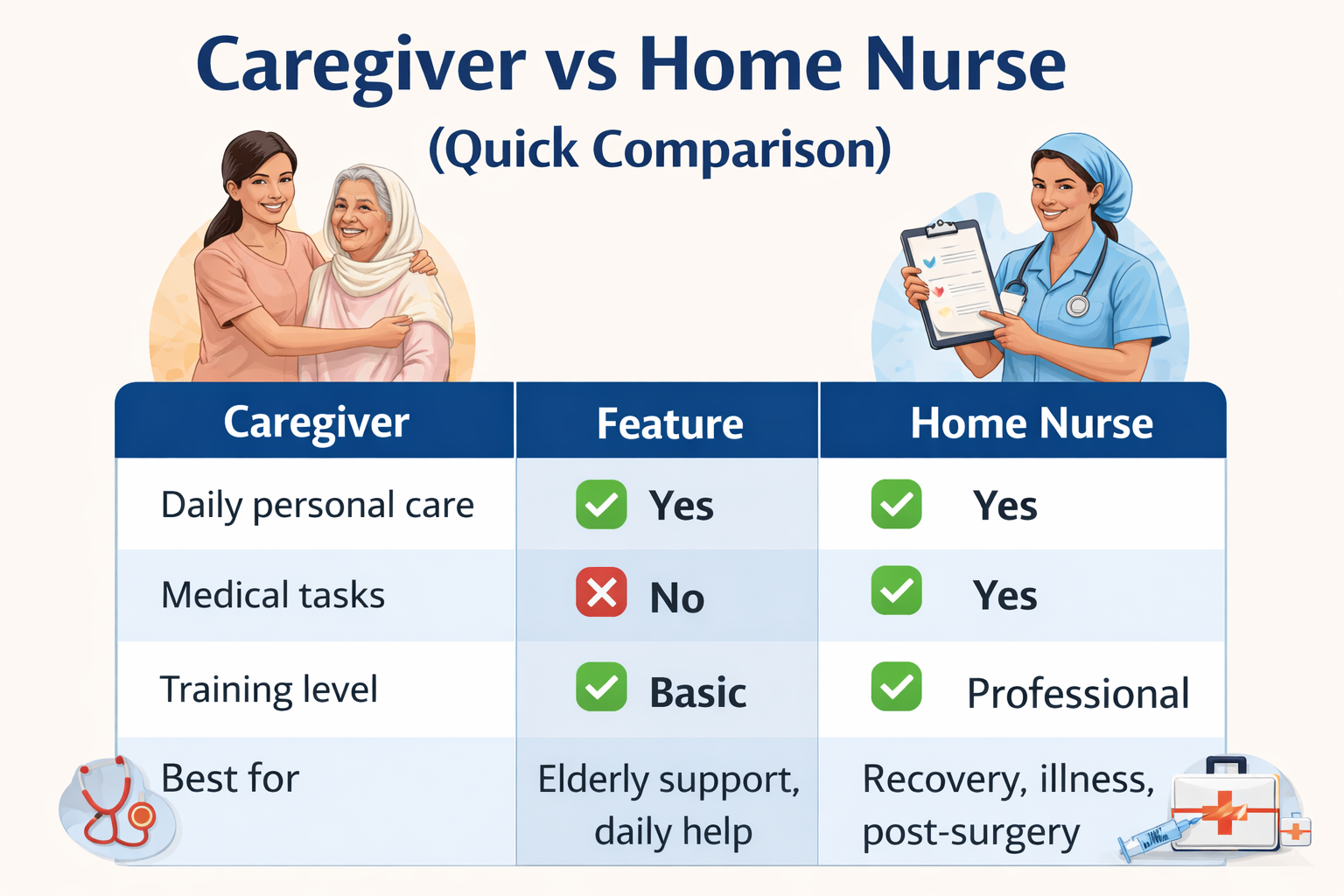 Caregiver vs Home Nurse
(Quick Comparison)

| Caregiver | Feature | Home Nurse |
|---|---|---|
| Daily personal care | Yes | Yes |
| Medical tasks | No | Yes |
| Training level | Basic | Professional |
| Best for | Elderly support, daily help | Recovery, illness, post-surgery |